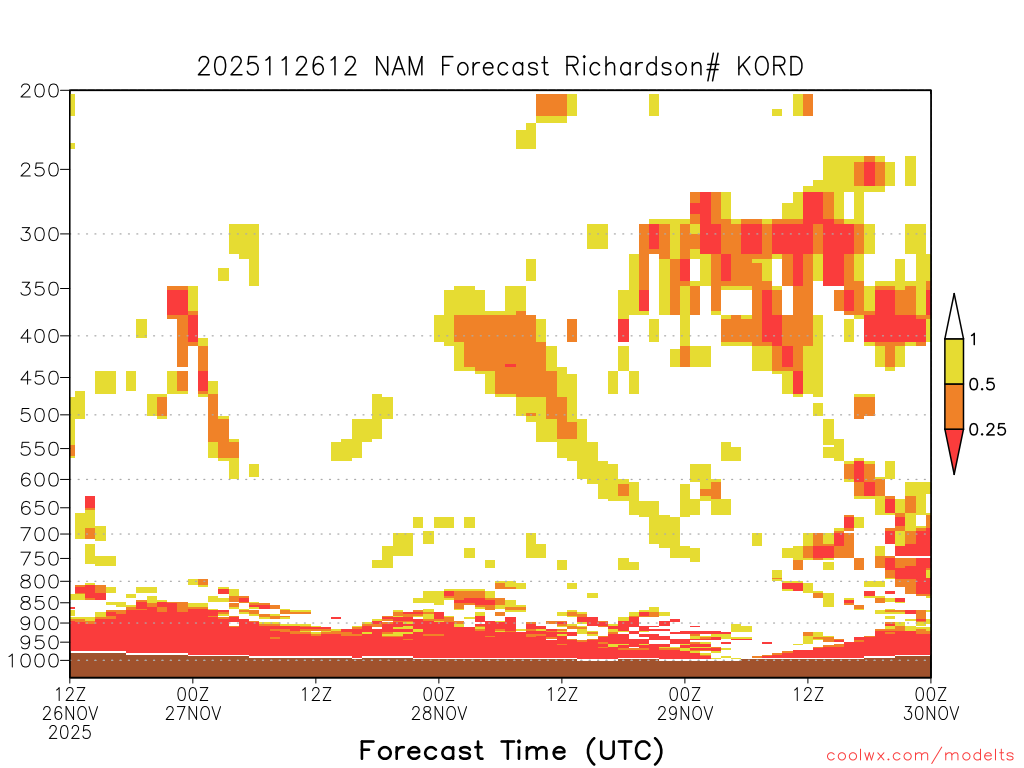 2025112612 NAM Forecast Richardson# KORD

200
250
300
350
400
450
500
550
600
650
700
750
800
850
900
950
1000

1
0.5
0.25

12Z 26NOV 2025
00Z 27NOV
12Z
00Z 28NOV
12Z
00Z 29NOV
12Z
00Z 30NOV

Forecast Time (UTC)

coolwx.com/modelts